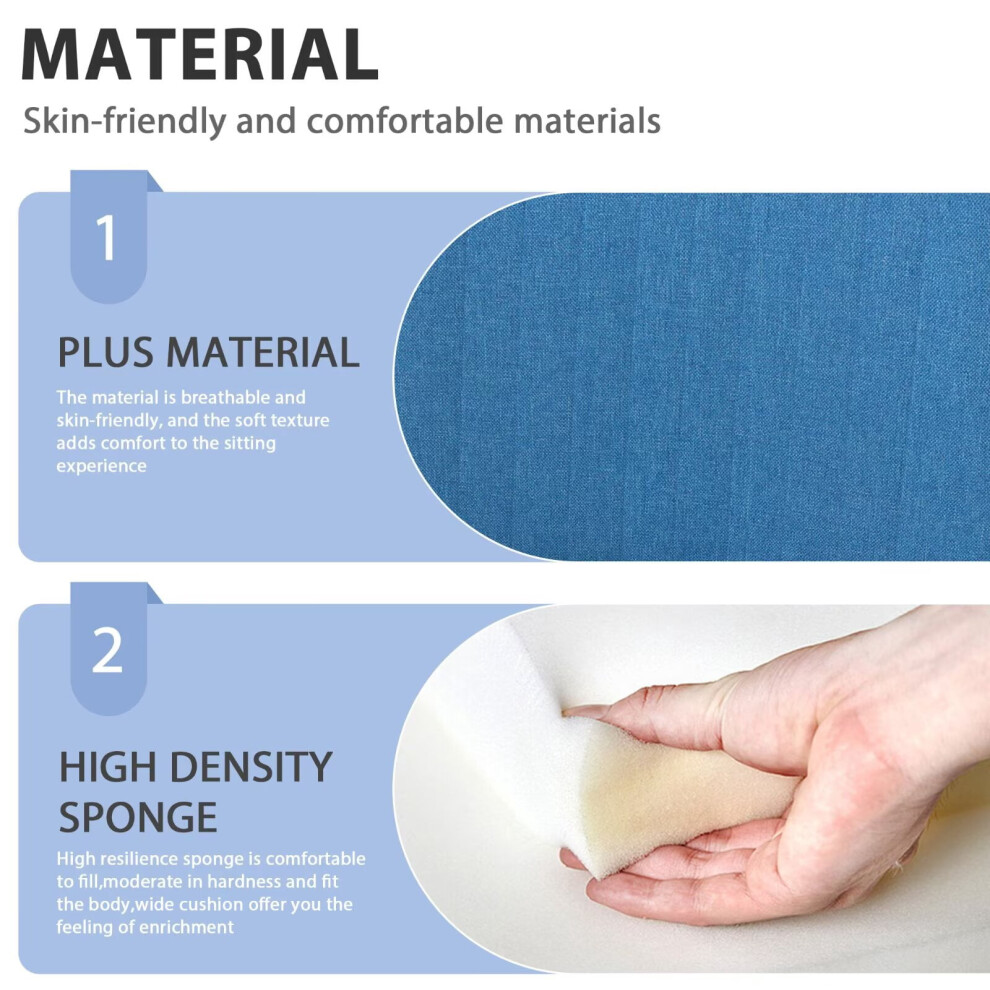 MATERIAL

Skin-friendly and comfortable materials

1

PLUS MATERIAL

The material is breathable and skin-friendly, and the soft texture adds comfort to the sitting experience

2

HIGH DENSITY SPONGE

High resilience sponge is comfortable to fill,moderate in hardness and fit the body,wide cushion offer you the feeling of enrichment